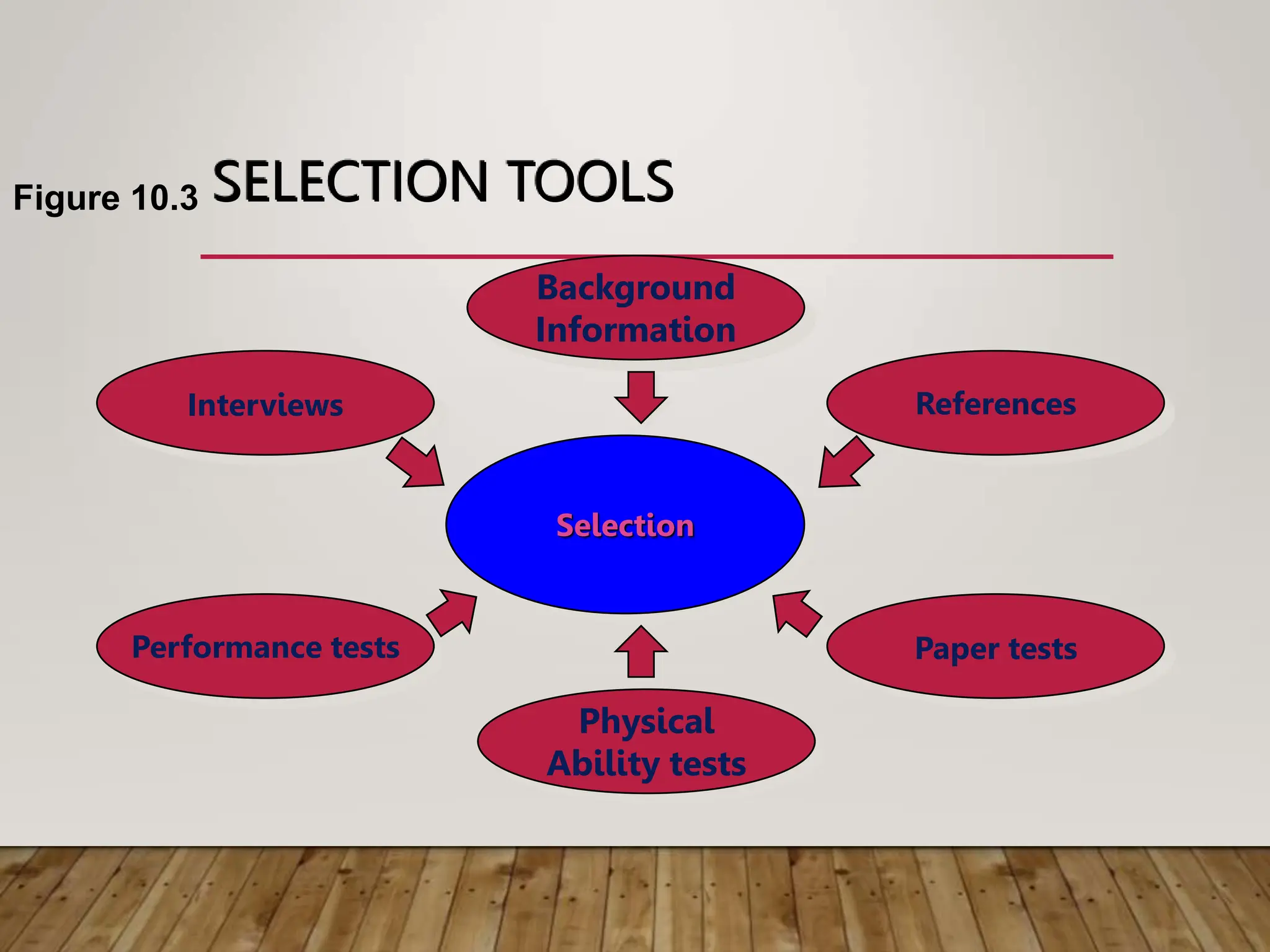 Figure 10.3 SELECTION TOOLS

Background Information

Interviews

References

Selection

Performance tests

Paper tests

Physical Ability tests